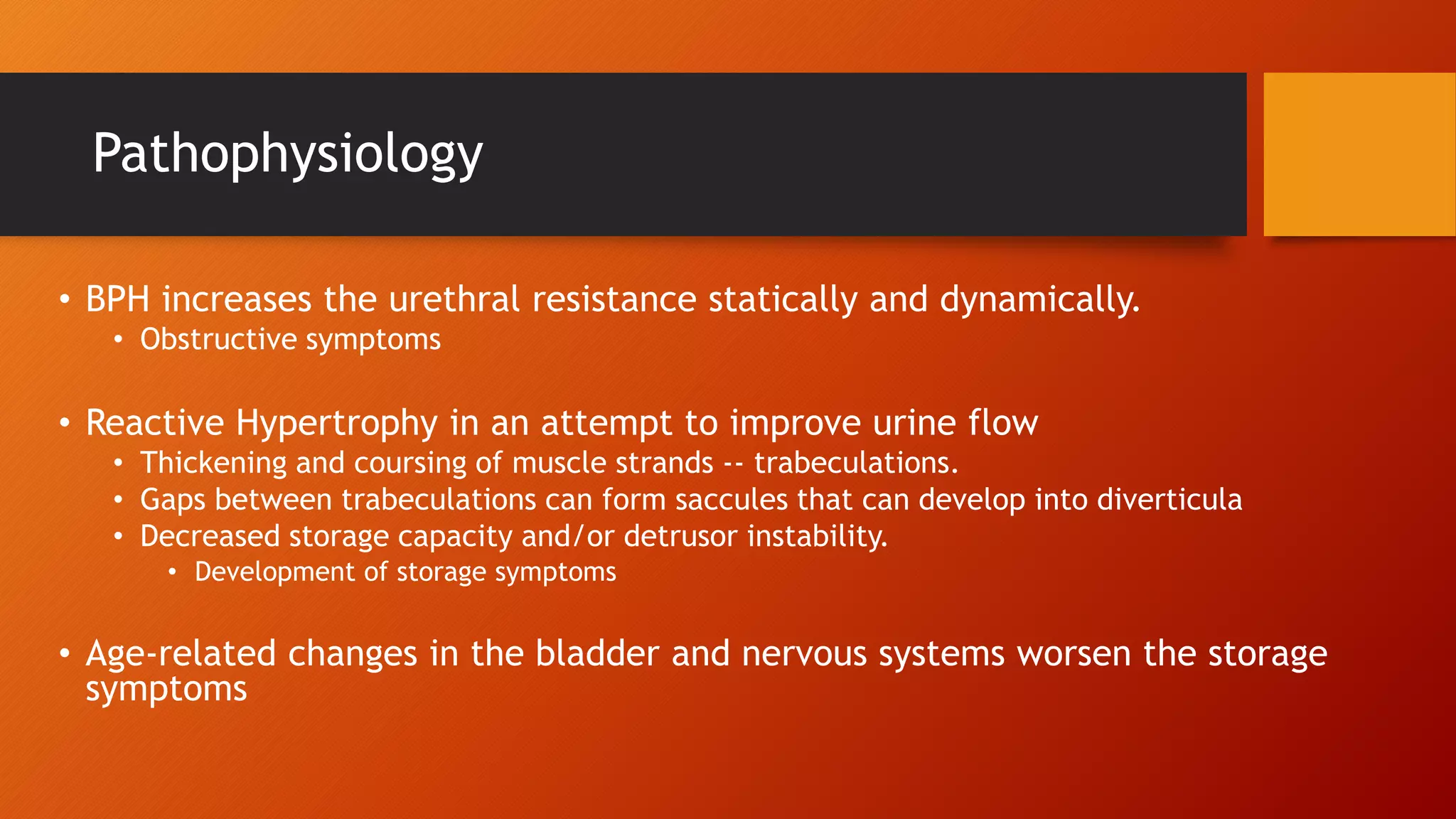 Pathophysiology

• BPH increases the urethral resistance statically and dynamically.
  • Obstructive symptoms

• Reactive Hypertrophy in an attempt to improve urine flow
  • Thickening and coursing of muscle strands -- trabeculations.
  • Gaps between trabeculations can form saccules that can develop into diverticula
  • Decreased storage capacity and/or detrusor instability.
    • Development of storage symptoms

• Age-related changes in the bladder and nervous systems worsen the storage symptoms